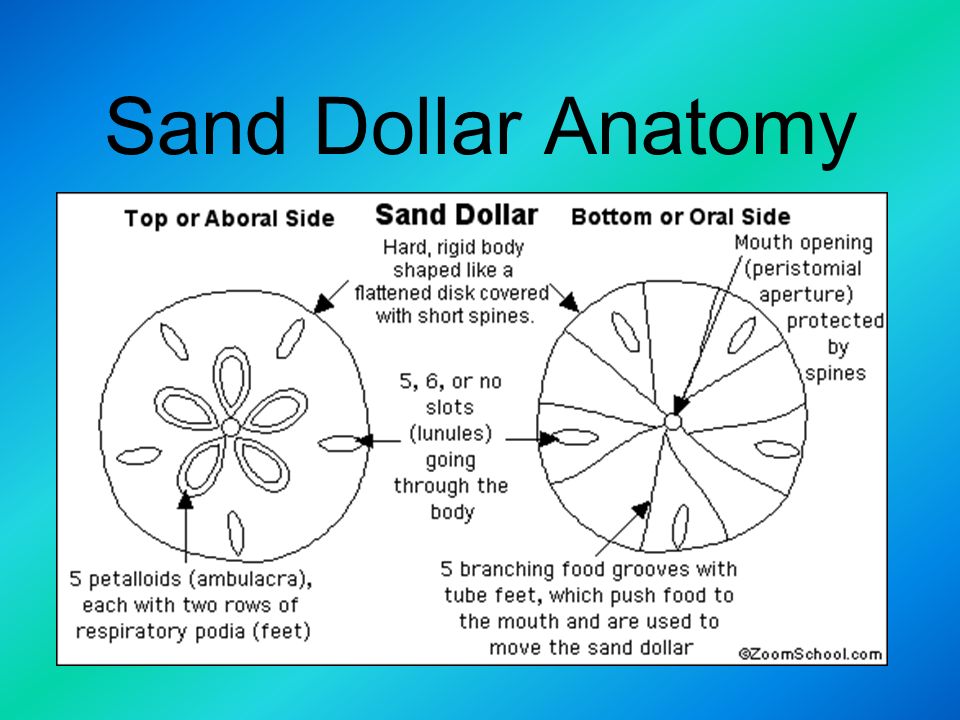 Sand Dollar Anatomy

Top or Aboral Side

Sand Dollar

Bottom or Oral Side

Hard, rigid body shaped like a flattened disk covered with short spines.

Mouth opening (peristomial aperture) protected by spines

5, 6, or no slots (lunules) going through the body

5 petalloids (ambulacra), each with two rows of respiratory podia (feet)

5 branching food grooves with tube feet, which push food to the mouth and are used to move the sand dollar

©ZoomSchool.com